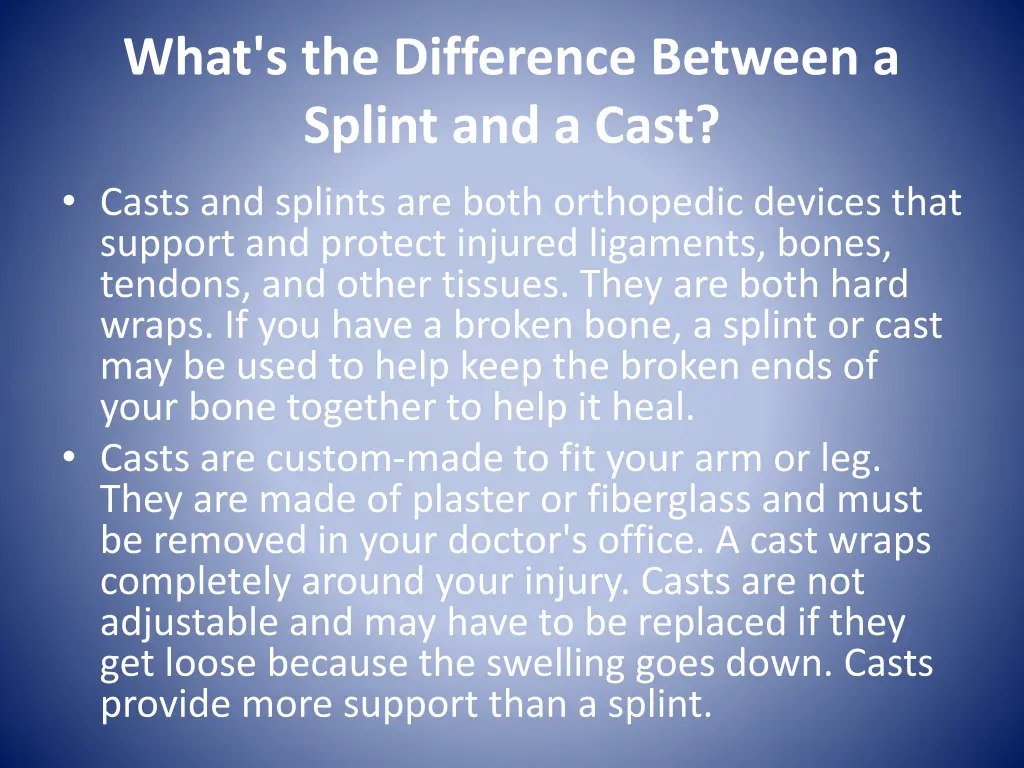 What's the Difference Between a Splint and a Cast?

• Casts and splints are both orthopedic devices that support and protect injured ligaments, bones, tendons, and other tissues. They are both hard wraps. If you have a broken bone, a splint or cast may be used to help keep the broken ends of your bone together to help it heal.

• Casts are custom-made to fit your arm or leg. They are made of plaster or fiberglass and must be removed in your doctor's office. A cast wraps completely around your injury. Casts are not adjustable and may have to be replaced if they get loose because the swelling goes down. Casts provide more support than a splint.